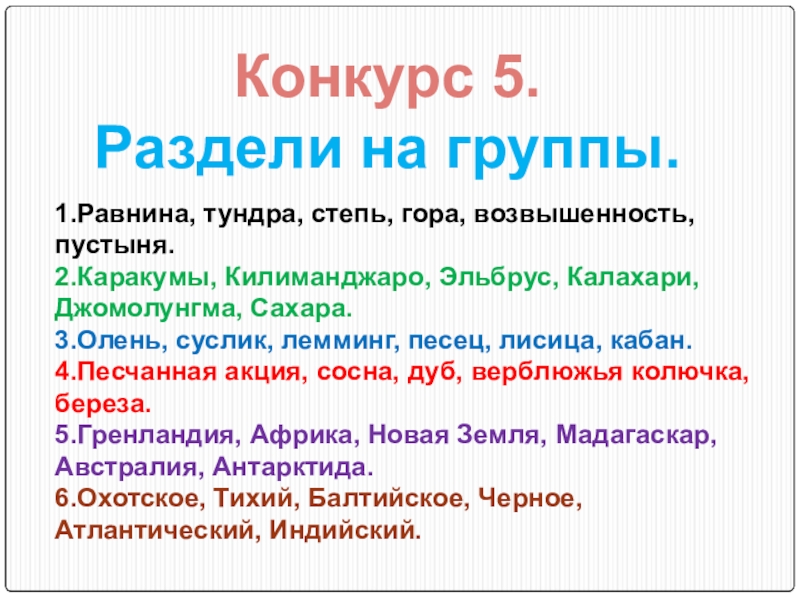 Конкурс 5.
Раздели на группы.

1.Равнина, тундра, степь, гора, возвышенность, пустыня.
2.Каракумы, Килиманджаро, Эльбрус, Калахари, Джомолунгма, Сахара.
3.Олень, суслик, лемминг, песец, лисица, кабан.
4.Песчанная акция, сосна, дуб, верблюжья колючка, береза.
5.Гренландия, Африка, Новая Земля, Мадагаскар, Австралия, Антарктида.
6.Охотское, Тихий, Балтийское, Черное, Атлантический, Индийский.